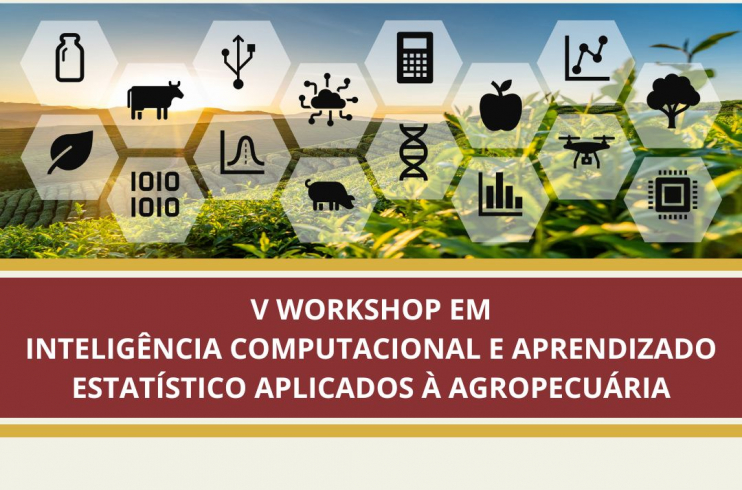 1010
1010

V WORKSHOP EM
INTELIGÊNCIA COMPUTACIONAL E APRENDIZADO ESTATÍSTICO APLICADOS À AGROPECUÁRIA